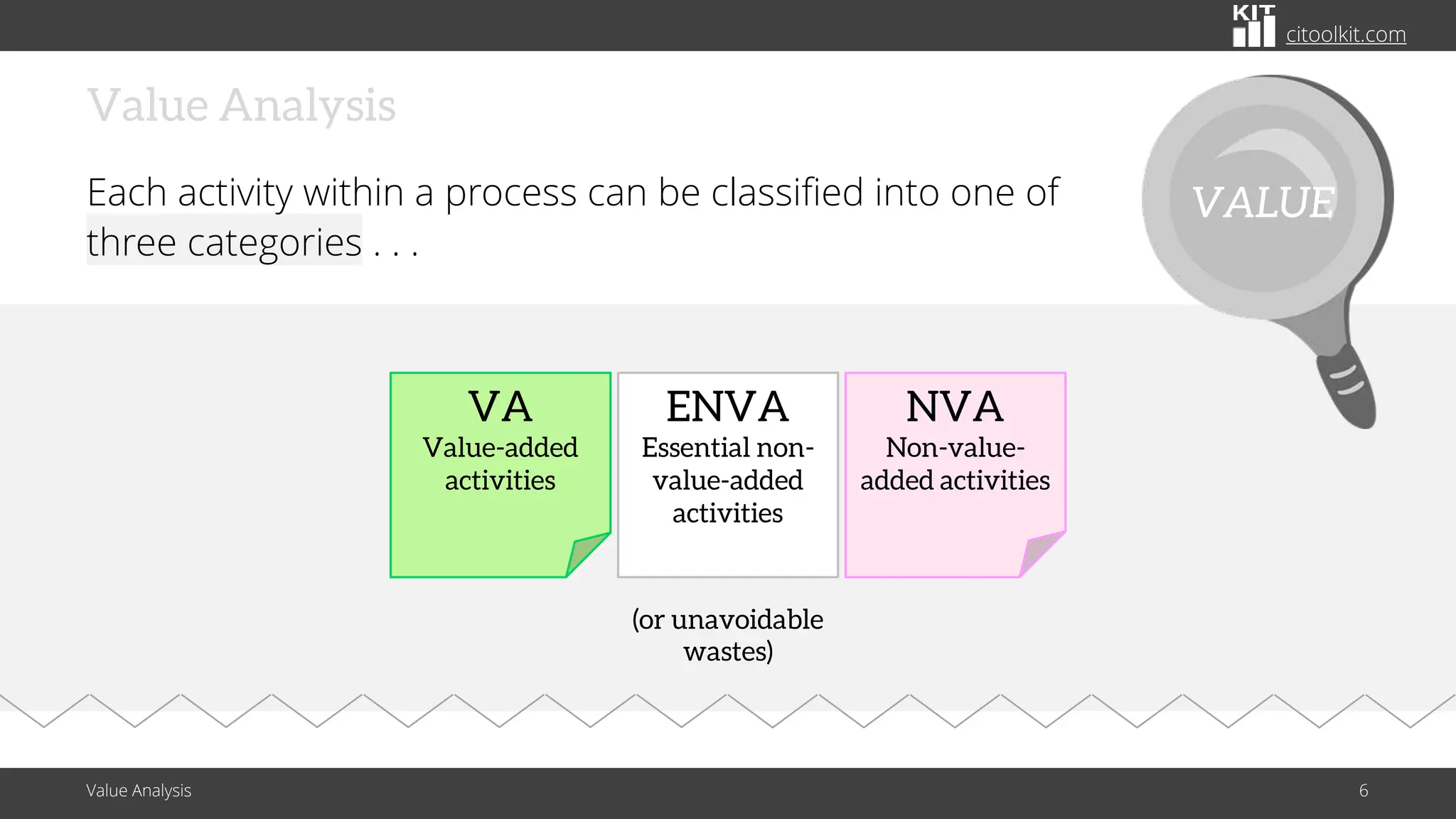 KIT citoolkit.com

Value Analysis

Each activity within a process can be classified into one of three categories . . .

VALUE

VA
Value-added activities

ENVA
Essential non-value-added activities

NVA
Non-value-added activities

(or unavoidable wastes)

Value Analysis

6